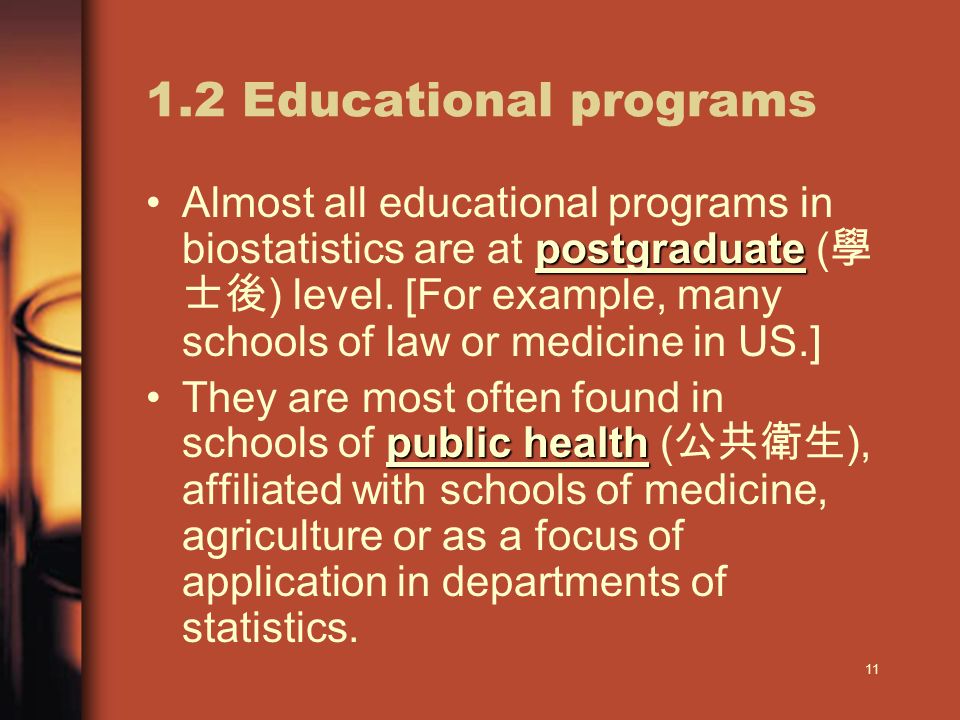 1.2 Educational programs

• Almost all educational programs in biostatistics are at postgraduate (學士後) level. [For example, many schools of law or medicine in US.]

• They are most often found in schools of public health (公共衛生), affiliated with schools of medicine, agriculture or as a focus of application in departments of statistics.

11